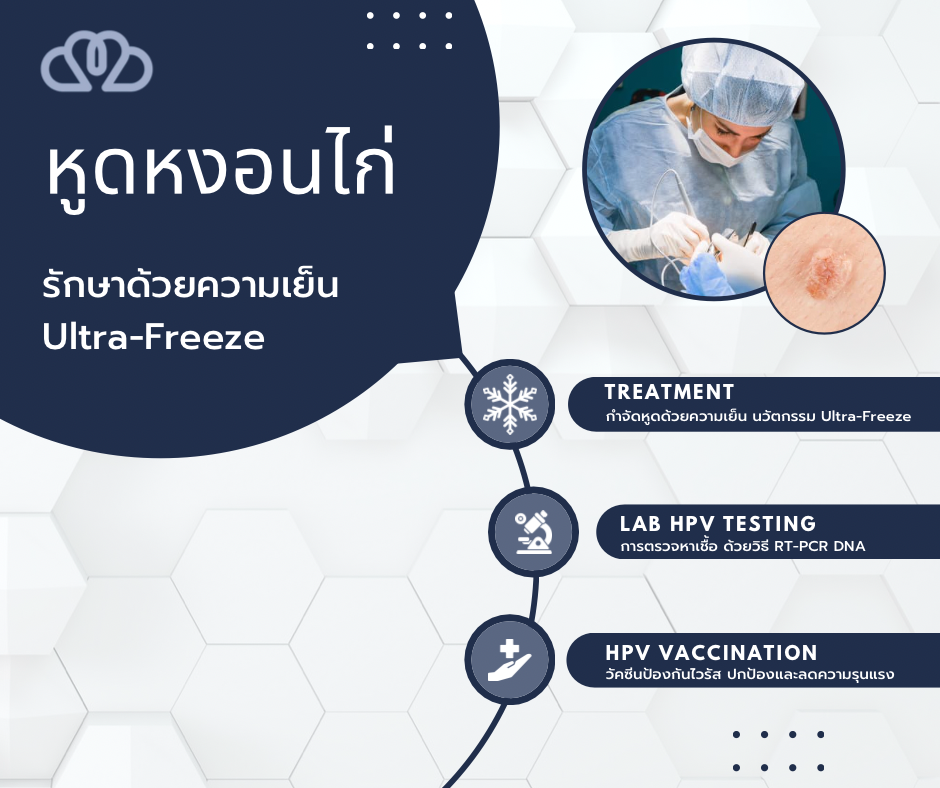 หูดหงอนไก่

รักษาด้วยความเย็น Ultra-Freeze

TREATMENT
กำจัดหูดด้วยความเย็น นวัตกรรม Ultra-Freeze

LAB HPV TESTING
การตรวจหาเชื้อ ด้วยวิธี RT-PCR DNA

HPV VACCINATION
วัคซีนป้องกันไวรัส ปกป้องและลดความรุนแรง